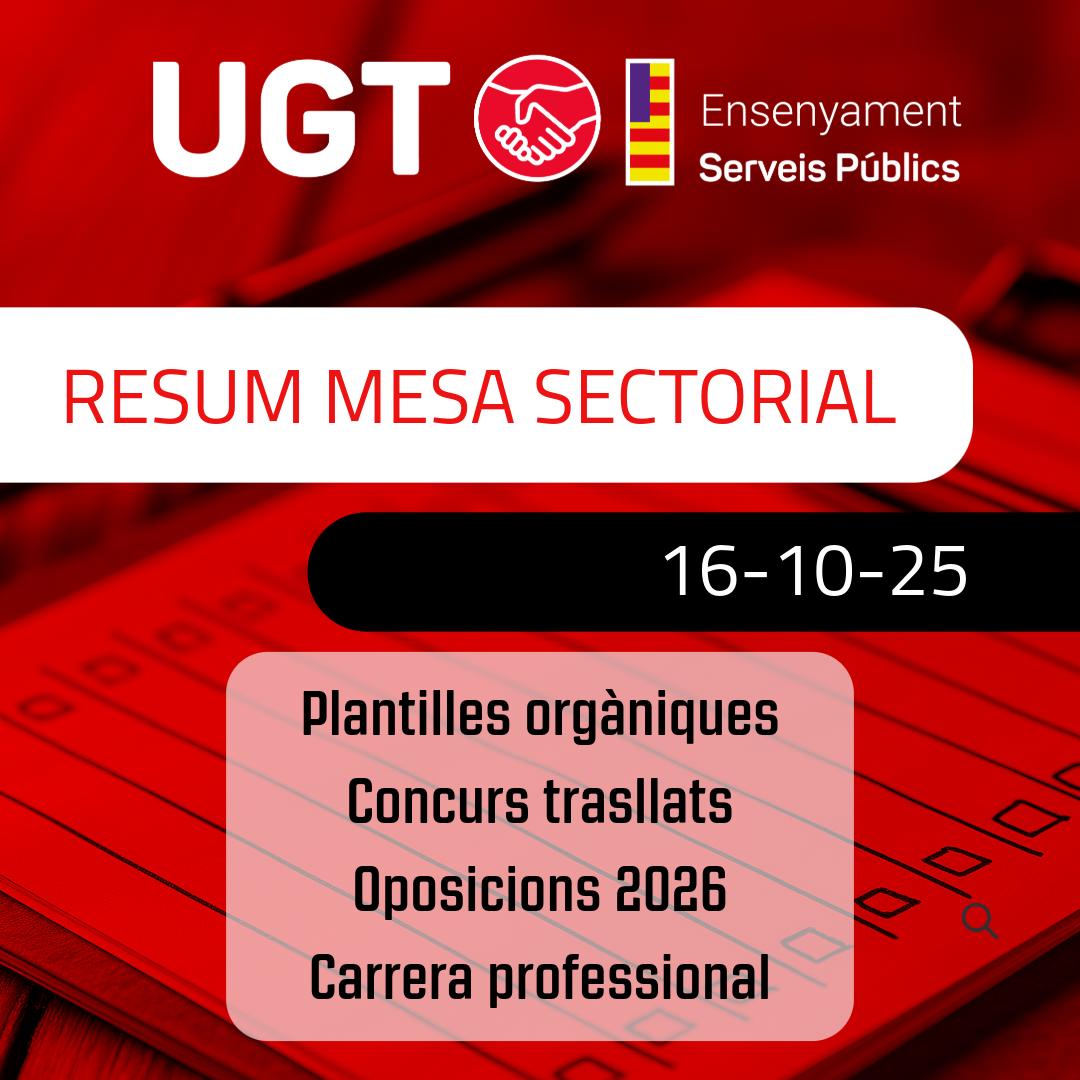 UGT

Ensenyament
Serveis Públics

RESUM MESA SECTORIAL

16-10-25

Plantilles orgàniques
Concurs trasllats
Oposicions 2026
Carrera professional